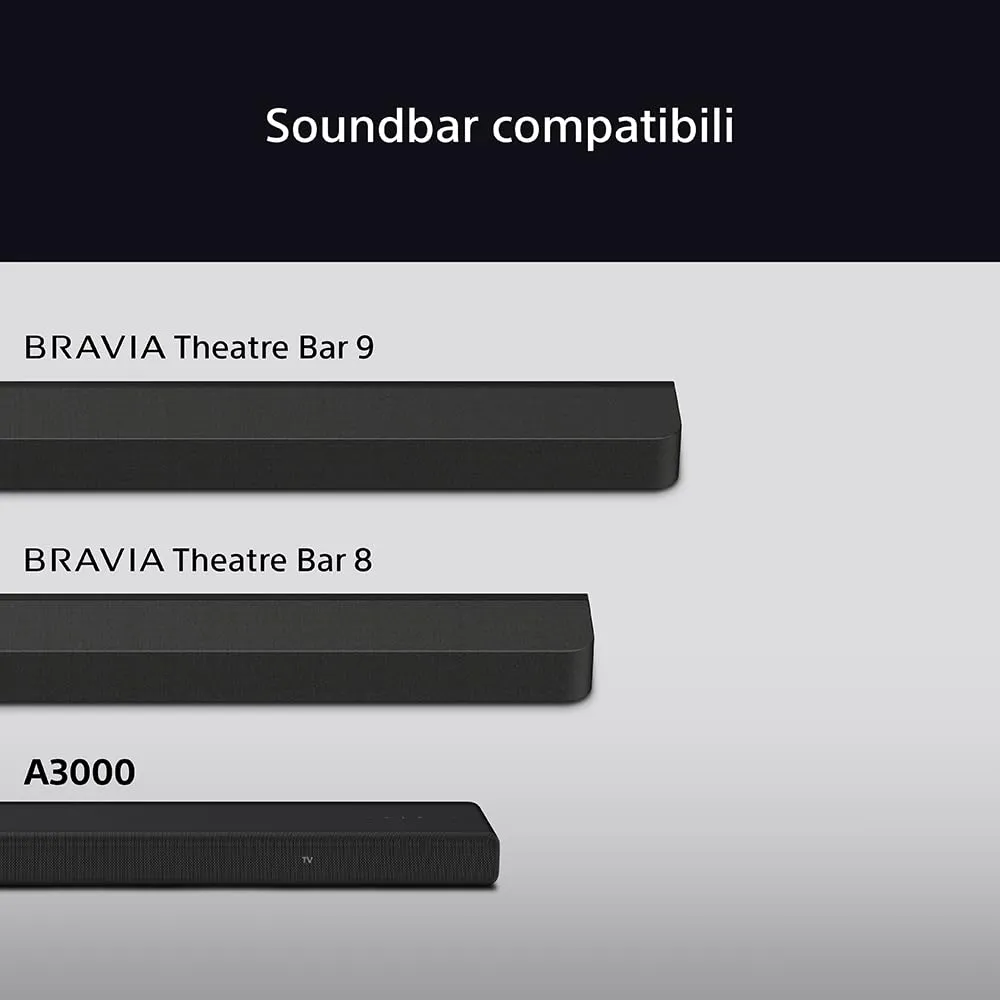 Soundbar compatibili

BRAVIA Theatre Bar 9

BRAVIA Theatre Bar 8

A3000

TV